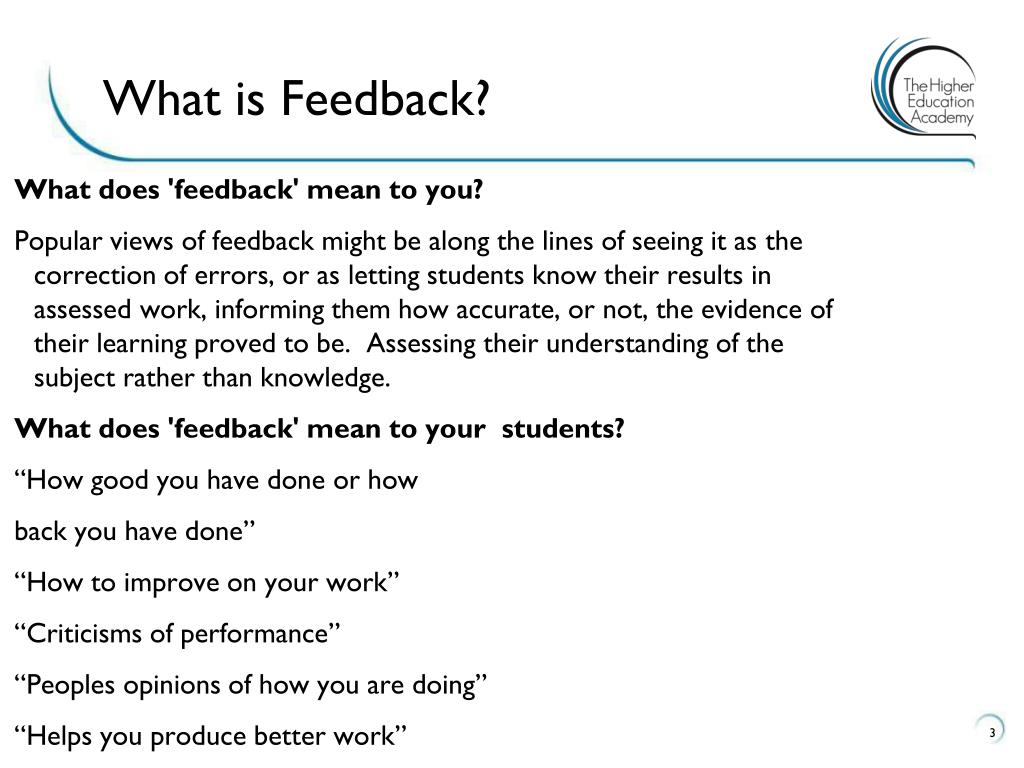 What is Feedback?

The Higher Education Academy

What does 'feedback' mean to you?

Popular views of feedback might be along the lines of seeing it as the correction of errors, or as letting students know their results in assessed work, informing them how accurate, or not, the evidence of their learning proved to be. Assessing their understanding of the subject rather than knowledge.

What does 'feedback' mean to your students?

“How good you have done or how

back you have done”

“How to improve on your work”

“Criticisms of performance”

“Peoples opinions of how you are doing”

“Helps you produce better work”

3